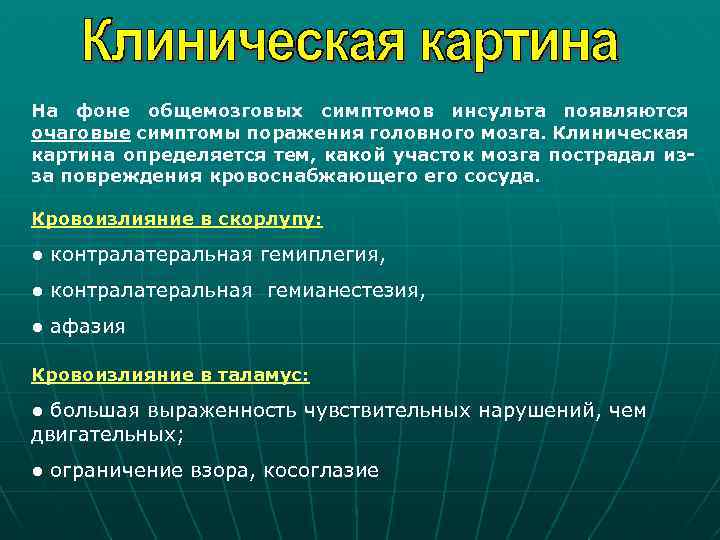 Клиническая картина

На фоне общемозговых симптомов инсульта появляются очаговые симптомы поражения головного мозга. Клиническая картина определяется тем, какой участок мозга пострадал из-за повреждения кровоснабжающего его сосуда.

Кровоизлияние в скорлупу:

● контралатеральная гемиплегия,

● контралатеральная гемианестезия,

● афазия

Кровоизлияние в таламус:

● большая выраженность чувствительных нарушений, чем двигательных;

● ограничение взора, косоглазие